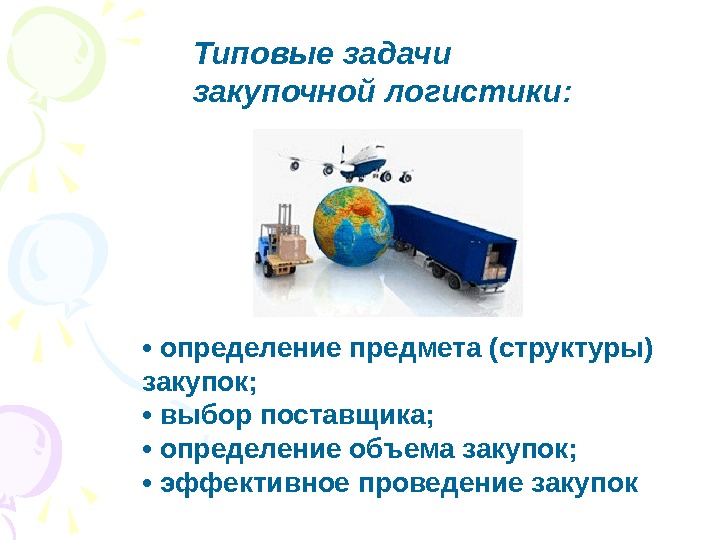 Типовые задачи закупочной логистики:

• определение предмета (структуры) закупок;
• выбор поставщика;
• определение объема закупок;
• эффективное проведение закупок